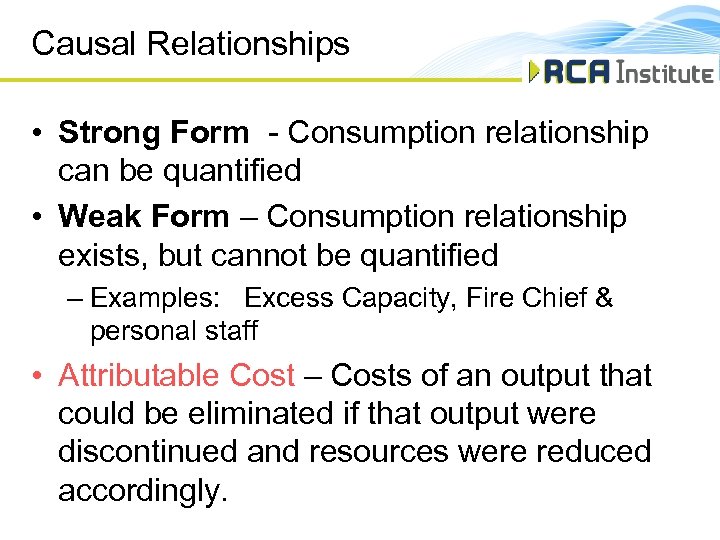 Causal Relationships

RCA Institute

• Strong Form - Consumption relationship can be quantified

• Weak Form – Consumption relationship exists, but cannot be quantified

– Examples: Excess Capacity, Fire Chief & personal staff

• Attributable Cost – Costs of an output that could be eliminated if that output were discontinued and resources were reduced accordingly.